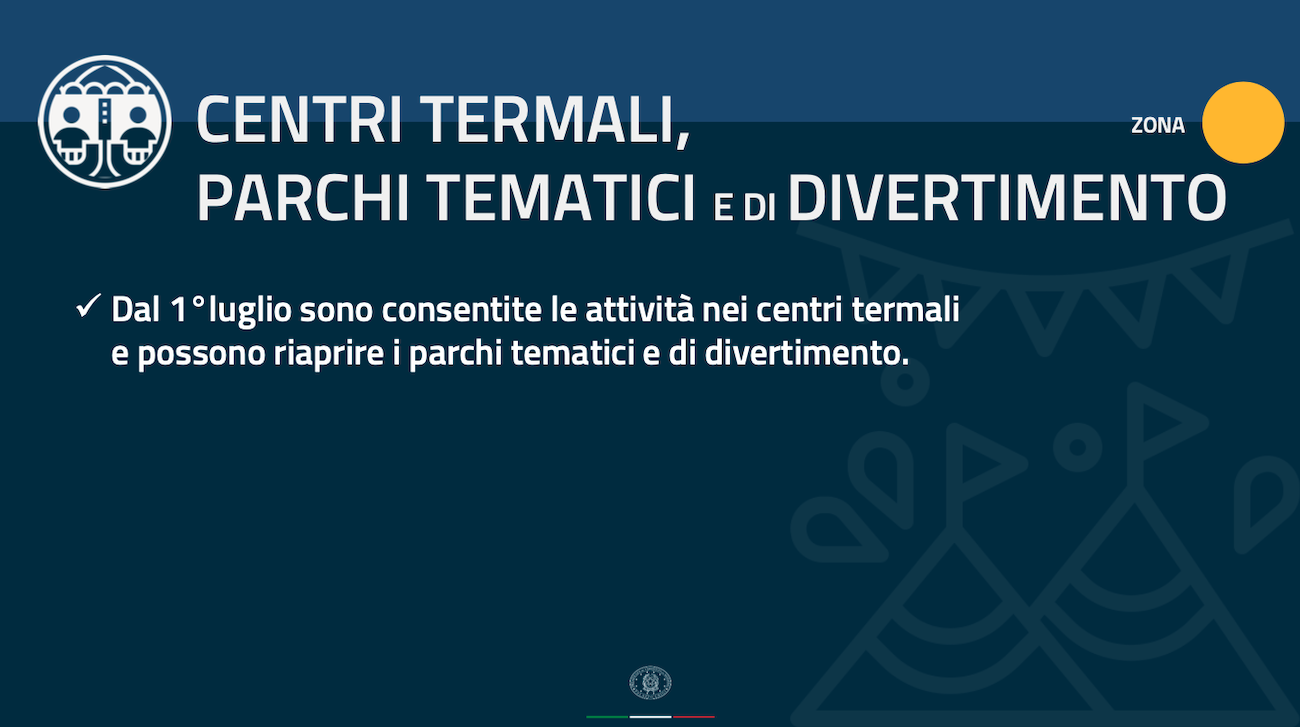 CENTRI TERMALI,
PARCHI TEMATICI E DI DIVERTIMENTO

ZONA

✓ Dal 1° luglio sono consentite le attività nei centri termali e possono riaprire i parchi tematici e di divertimento.